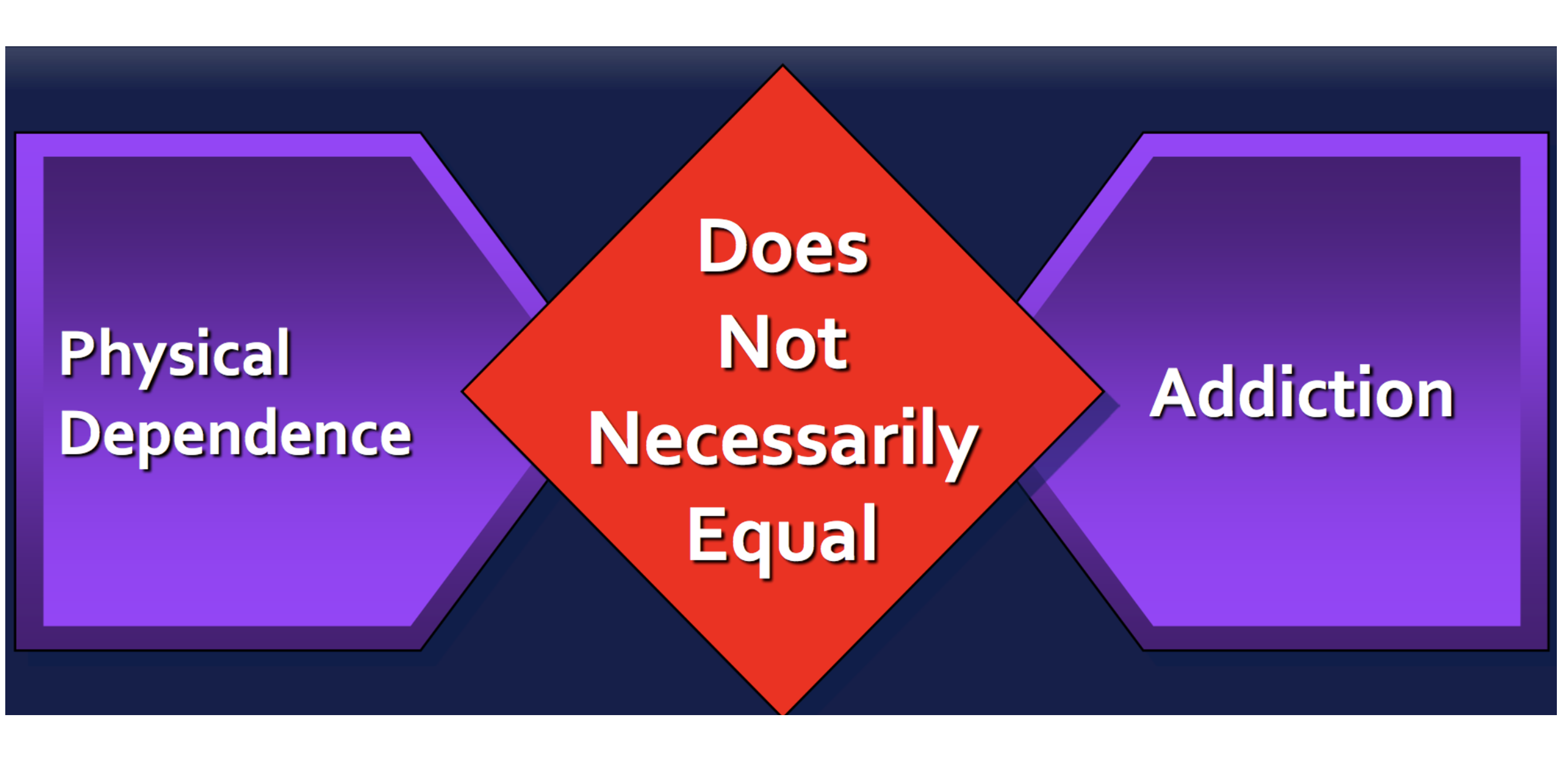 Physical Dependence

Does Not Necessarily Equal

Addiction